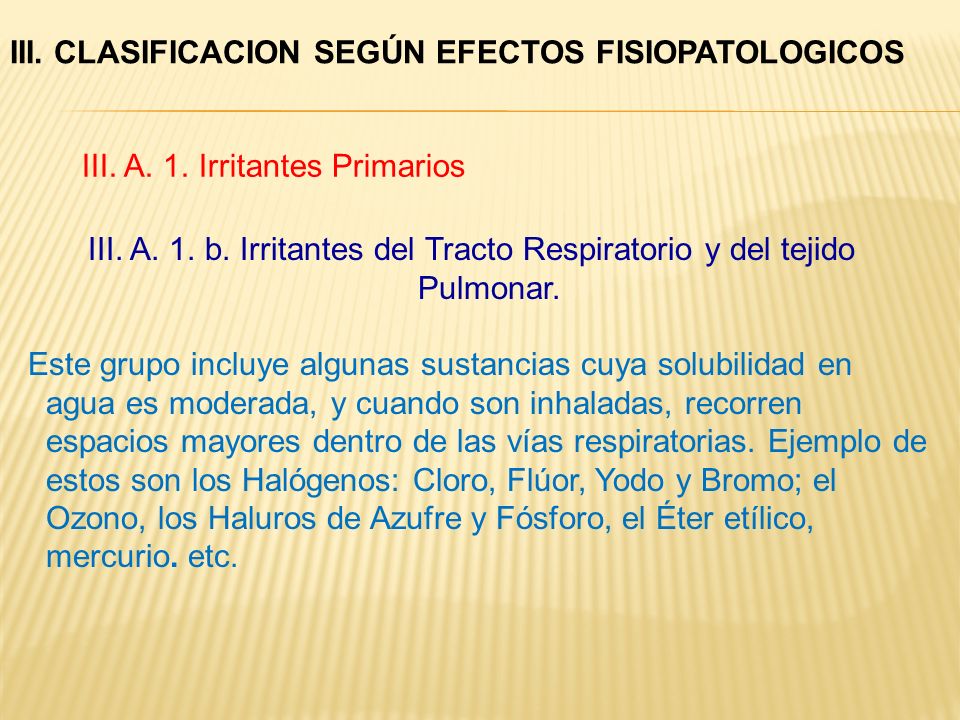 III. CLASIFICACION SEGÚN EFECTOS FISIOPATOLOGICOS

III. A. 1. Irritantes Primarios

III. A. 1. b. Irritantes del Tracto Respiratorio y del tejido Pulmonar.

Este grupo incluye algunas sustancias cuya solubilidad en agua es moderada, y cuando son inhaladas, recorren espacios mayores dentro de las vías respiratorias. Ejemplo de estos son los Halógenos: Cloro, Flúor, Yodo y Bromo; el Ozono, los Haluros de Azufre y Fósforo, el Éter etílico, mercurio. etc.